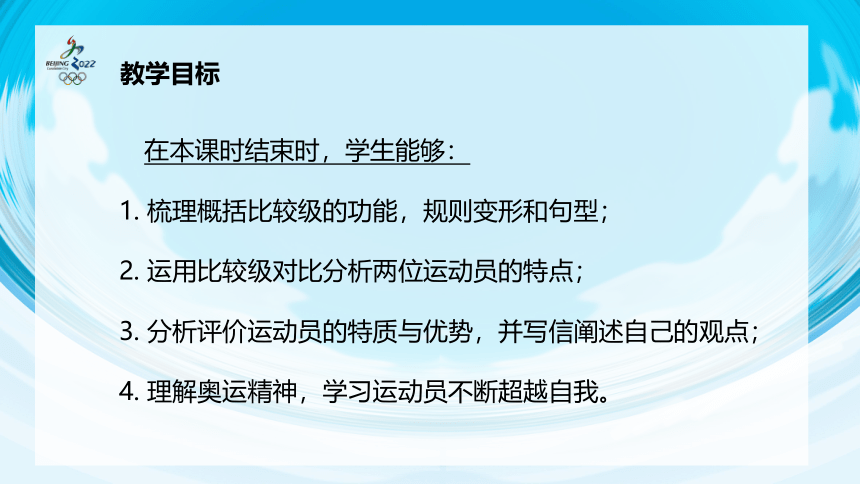 BEIJING 2022

教学目标

在本课时结束时，学生能够：

1. 梳理概括比较级的功能，规则变形和句型；

2. 运用比较级对比分析两位运动员的特点；

3. 分析评价运动员的特质与优势，并写信阐述自己的观点；

4. 理解奥运精神，学习运动员不断超越自我。